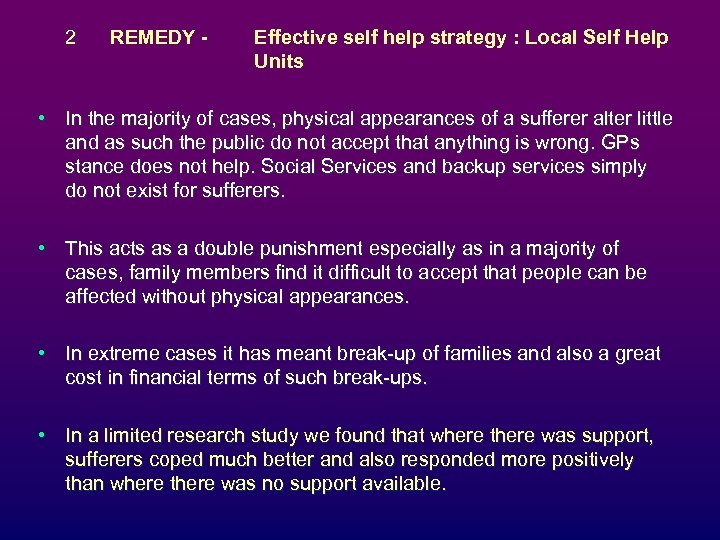 2 REMEDY - Effective self help strategy : Local Self Help Units

• In the majority of cases, physical appearances of a sufferer alter little and as such the public do not accept that anything is wrong. GPs stance does not help. Social Services and backup services simply do not exist for sufferers.

• This acts as a double punishment especially as in a majority of cases, family members find it difficult to accept that people can be affected without physical appearances.

• In extreme cases it has meant break-up of families and also a great cost in financial terms of such break-ups.

• In a limited research study we found that where there was support, sufferers coped much better and also responded more positively than where there was no support available.